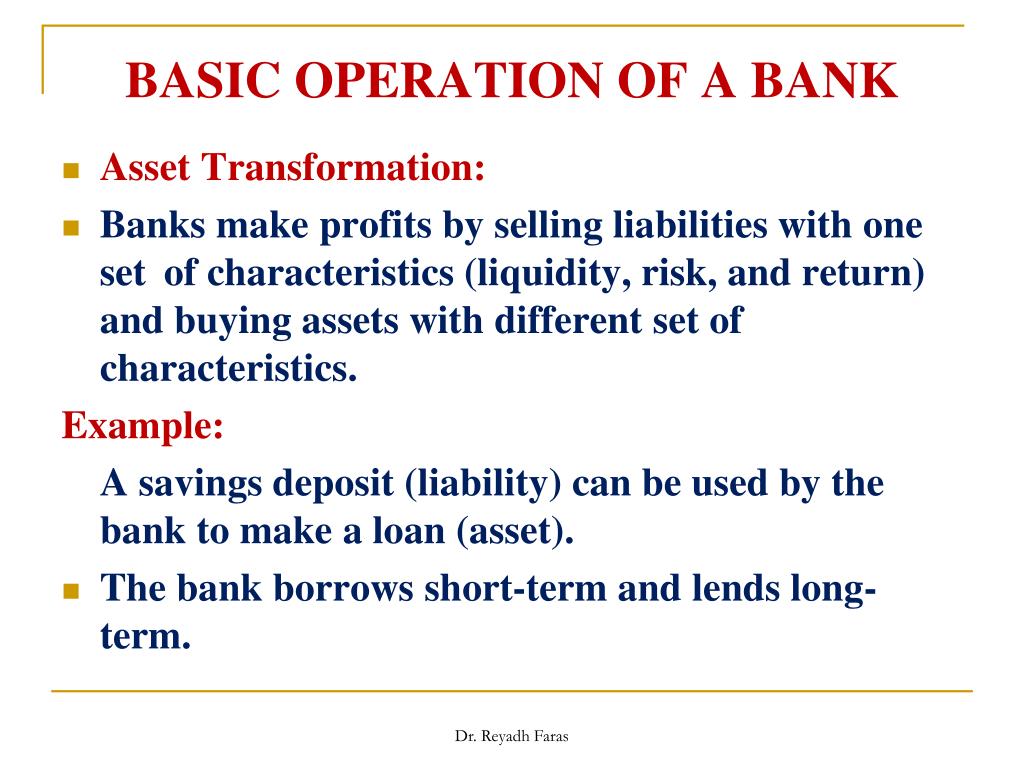 BASIC OPERATION OF A BANK

Asset Transformation:

Banks make profits by selling liabilities with one set of characteristics (liquidity, risk, and return) and buying assets with different set of characteristics.

Example:

A savings deposit (liability) can be used by the bank to make a loan (asset).

The bank borrows short-term and lends long-term.

Dr. Reyadh Faras